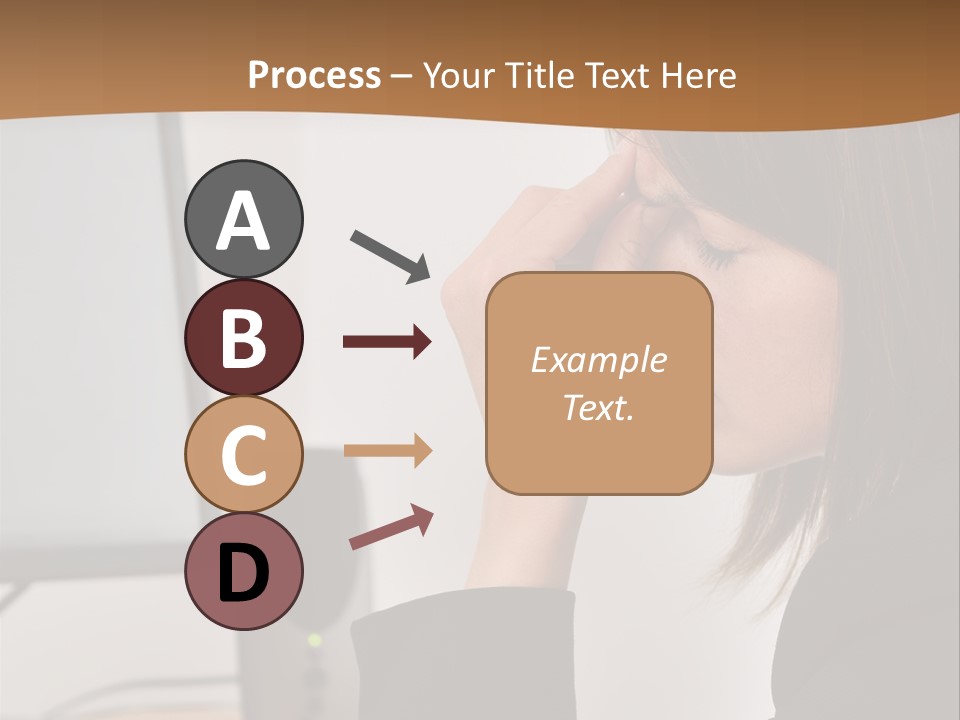 Process – Your Title Text Here

A

B

C

D

Example Text.